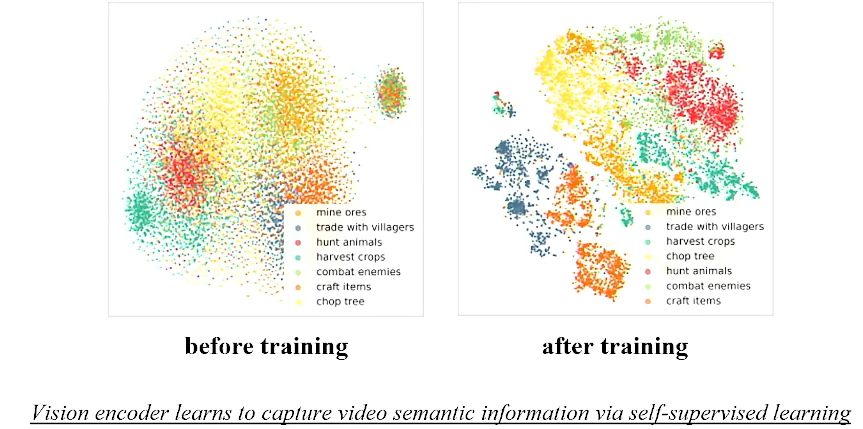 mine ores
trade with villagers
hunt animals
harvest crops
combat enemies
craft items
chop tree

before training

mine ores
trade with villagers
harvest crops
chop tree
hunt animals
combat enemies
craft items

after training

Vision encoder learns to capture video semantic information via self-supervised learning